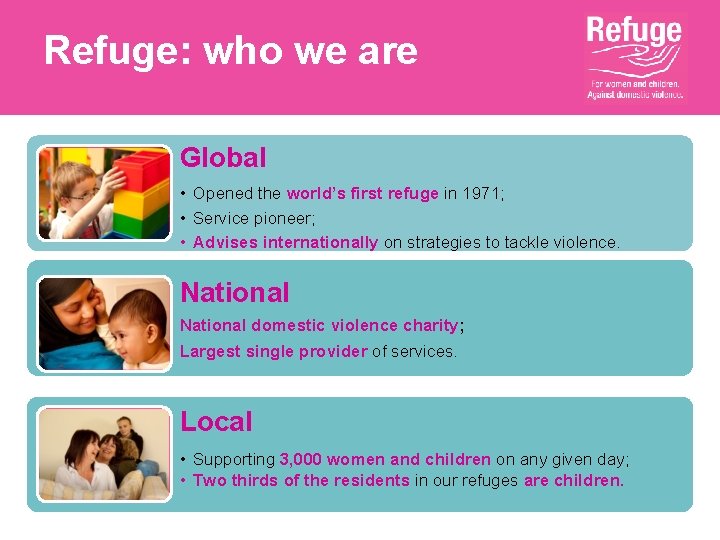 Refuge: who we are

Refuge
For women and children.
Against domestic violence.

Global
• Opened the world's first refuge in 1971;
• Service pioneer;
• Advises internationally on strategies to tackle violence.

National
National domestic violence charity;
Largest single provider of services.

Local
• Supporting 3,000 women and children on any given day;
• Two thirds of the residents in our refuges are children.